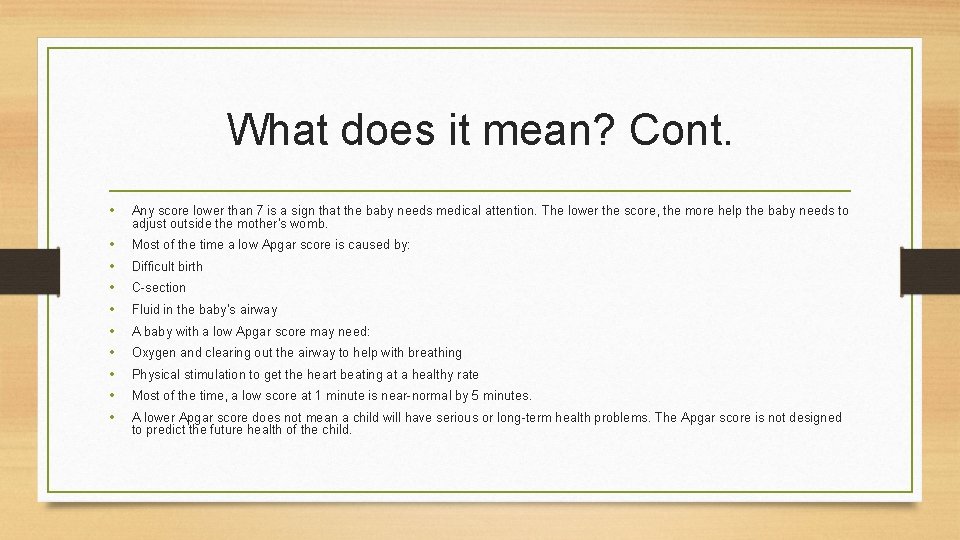 What does it mean? Cont.

• Any score lower than 7 is a sign that the baby needs medical attention. The lower the score, the more help the baby needs to adjust outside the mother's womb.
• Most of the time a low Apgar score is caused by:
• Difficult birth
• C-section
• Fluid in the baby's airway
• A baby with a low Apgar score may need:
• Oxygen and clearing out the airway to help with breathing
• Physical stimulation to get the heart beating at a healthy rate
• Most of the time, a low score at 1 minute is near-normal by 5 minutes.
• A lower Apgar score does not mean a child will have serious or long-term health problems. The Apgar score is not designed to predict the future health of the child.